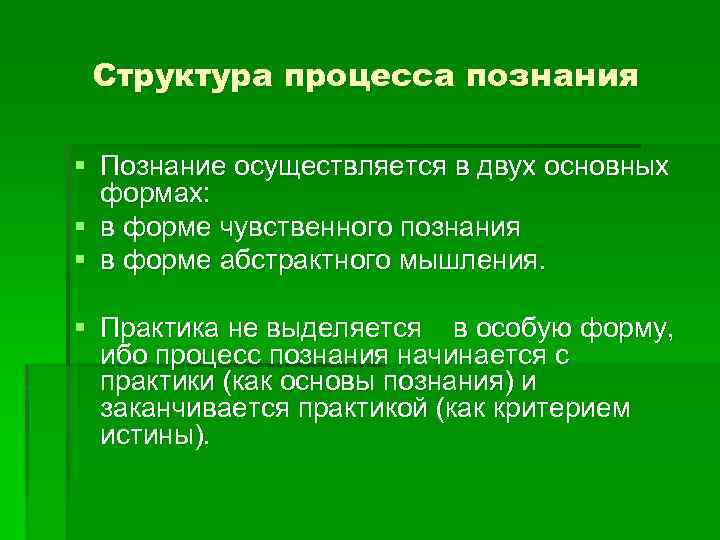 Структура процесса познания

▪ Познание осуществляется в двух основных формах:
▪ в форме чувственного познания
▪ в форме абстрактного мышления.

▪ Практика не выделяется в особую форму, ибо процесс познания начинается с практики (как основы познания) и заканчивается практикой (как критерием истины).